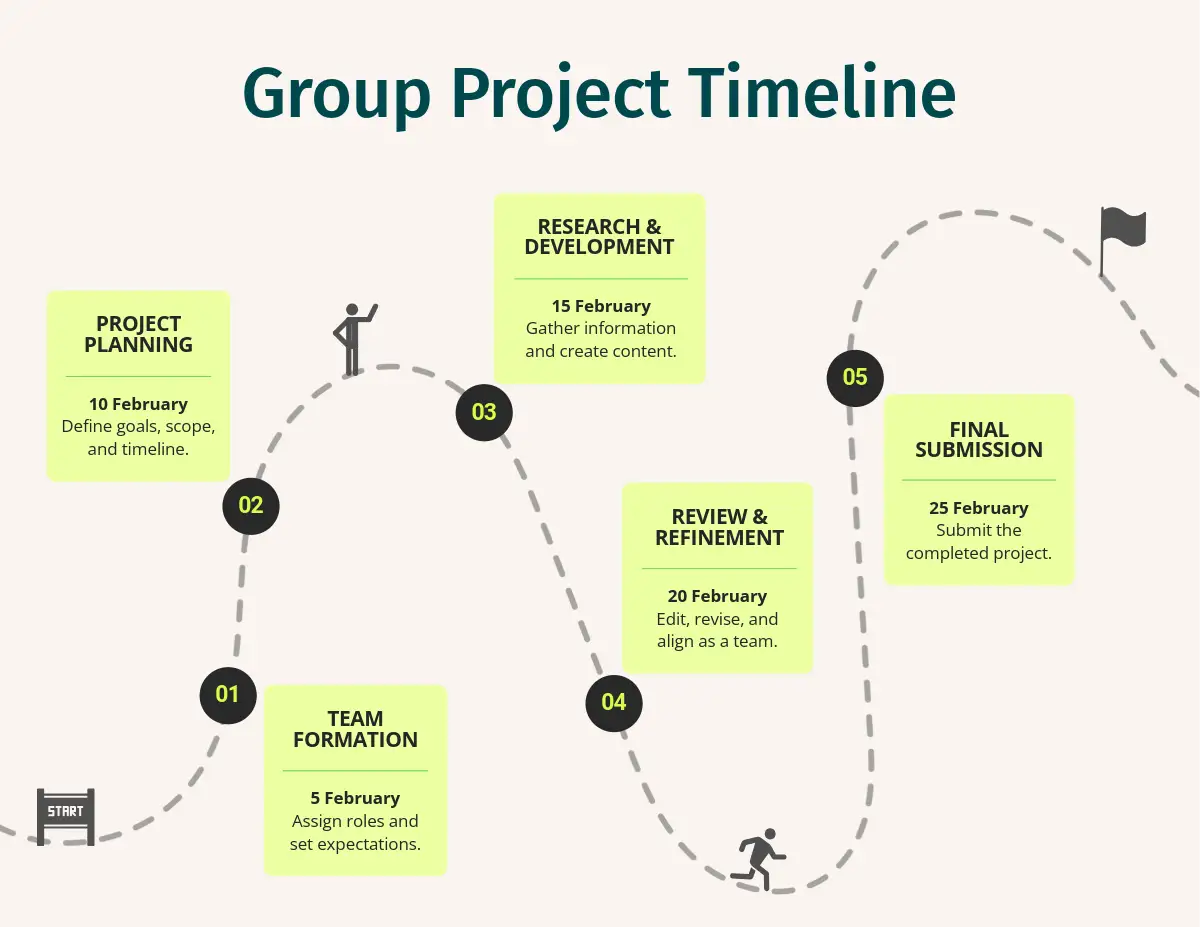 Group Project Timeline

START

01

TEAM FORMATION

5 February
Assign roles and set expectations.

02

PROJECT PLANNING

10 February
Define goals, scope, and timeline.

03

RESEARCH & DEVELOPMENT

15 February
Gather information and create content.

04

REVIEW & REFINEMENT

20 February
Edit, revise, and align as a team.

05

FINAL SUBMISSION

25 February
Submit the completed project.